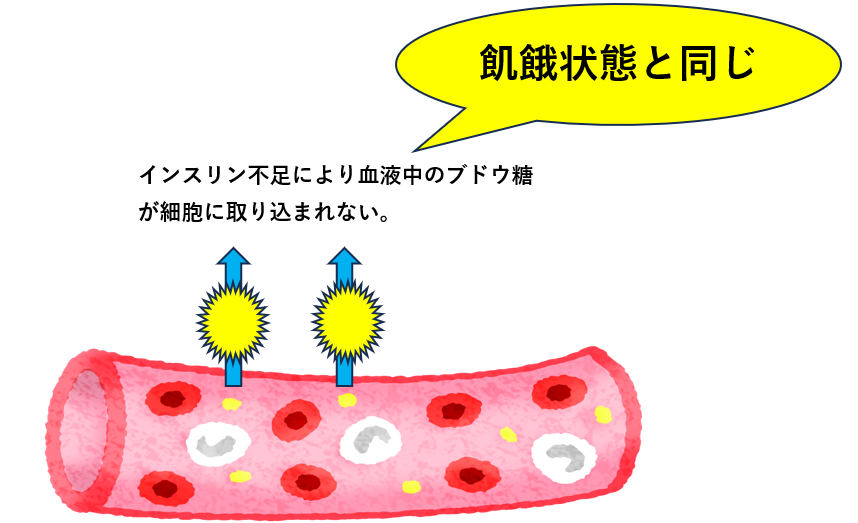 飢餓状態と同じ

インスリン不足により血液中のブドウ糖が細胞に取り込まれない。